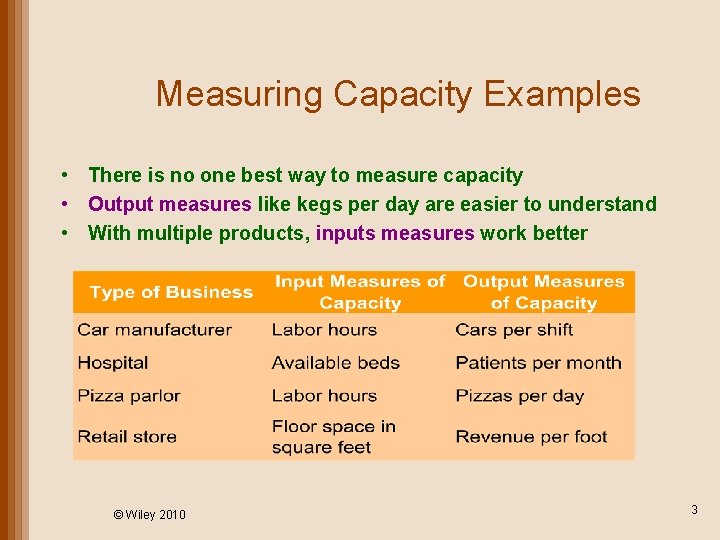 Measuring Capacity Examples

• There is no one best way to measure capacity
• Output measures like kegs per day are easier to understand
• With multiple products, inputs measures work better

| Type of Business | Input Measures of Capacity | Output Measures of Capacity |
|---|---|---|
| Car manufacturer | Labor hours | Cars per shift |
| Hospital | Available beds | Patients per month |
| Pizza parlor | Labor hours | Pizzas per day |
| Retail store | Floor space in square feet | Revenue per foot |

© Wiley 2010

3